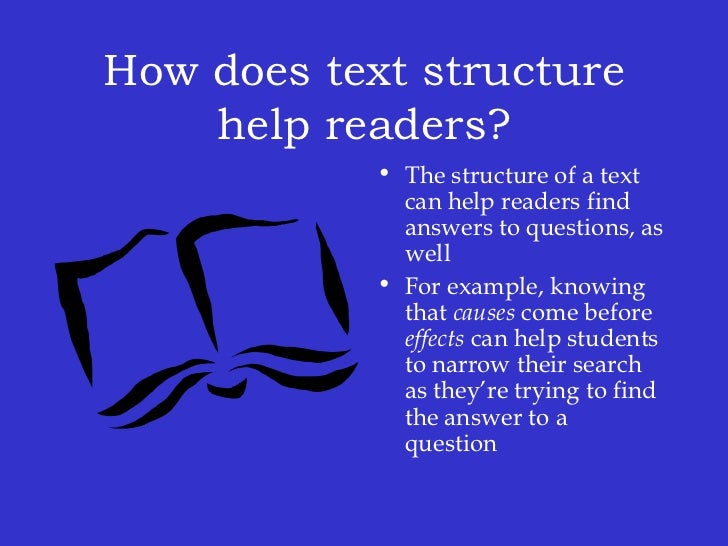 How does text structure help readers?

• The structure of a text can help readers find answers to questions, as well

• For example, knowing that causes come before effects can help students to narrow their search as they're trying to find the answer to a question